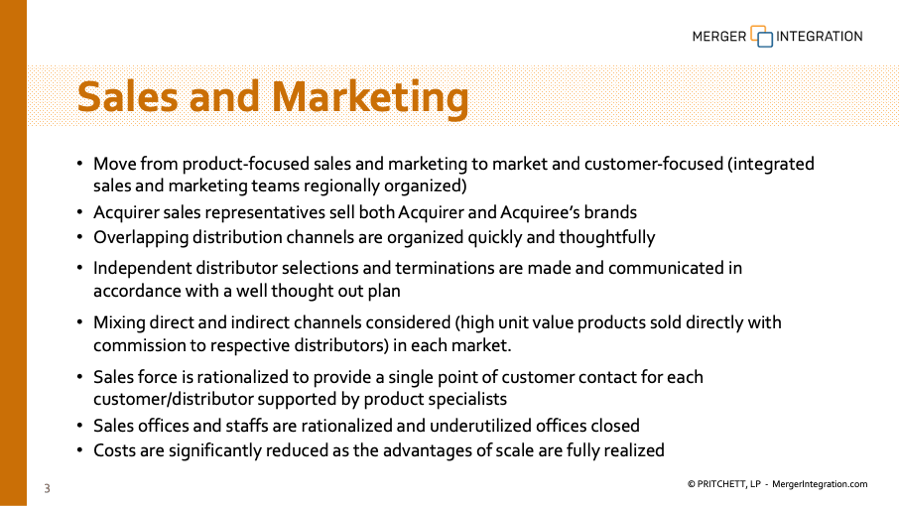 MERGER INTEGRATION

Sales and Marketing

• Move from product-focused sales and marketing to market and customer-focused (integrated sales and marketing teams regionally organized)
• Acquirer sales representatives sell both Acquirer and Acquiree's brands
• Overlapping distribution channels are organized quickly and thoughtfully
• Independent distributor selections and terminations are made and communicated in accordance with a well thought out plan
• Mixing direct and indirect channels considered (high unit value products sold directly with commission to respective distributors) in each market.
• Sales force is rationalized to provide a single point of customer contact for each customer/distributor supported by product specialists
• Sales offices and staffs are rationalized and underutilized offices closed
• Costs are significantly reduced as the advantages of scale are fully realized

3

© PRITCHETT, LP - MergerIntegration.com